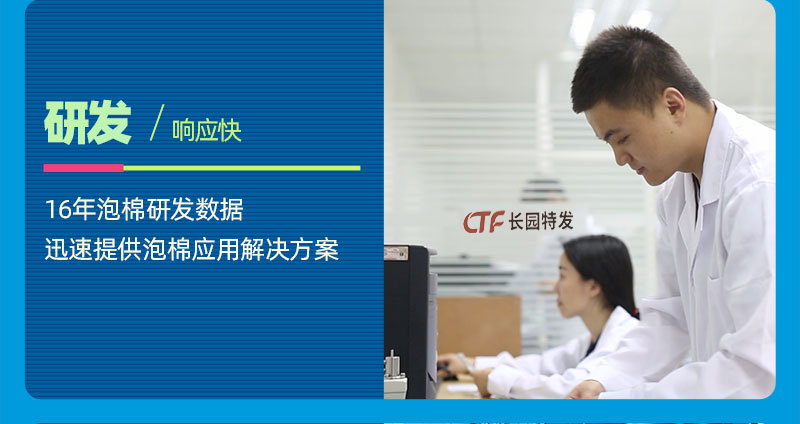 研发 / 响应快

16年泡棉研发数据
迅速提供泡棉应用解决方案

CTF 长园特发